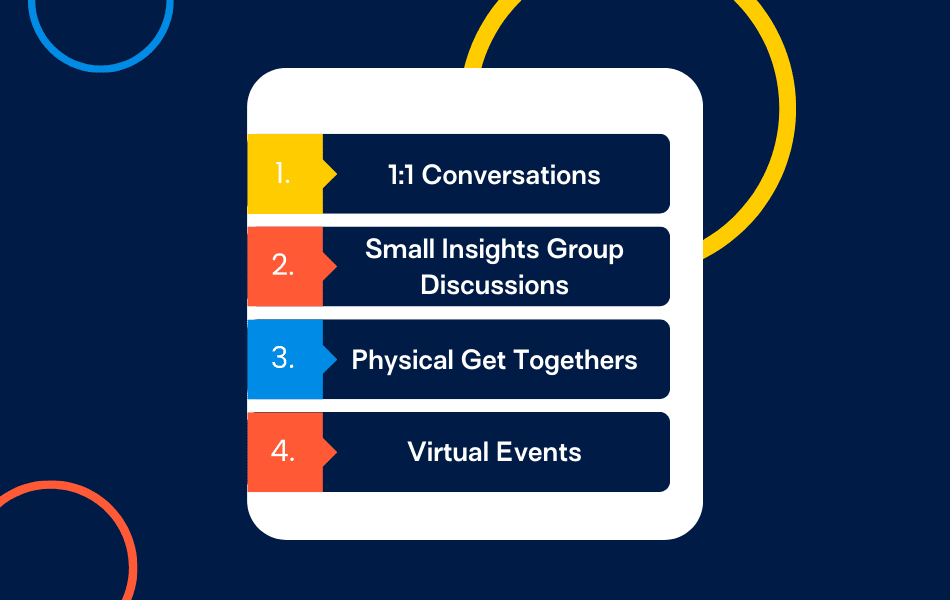 1. 1:1 Conversations

2. Small Insights Group Discussions

3. Physical Get Togethers

4. Virtual Events